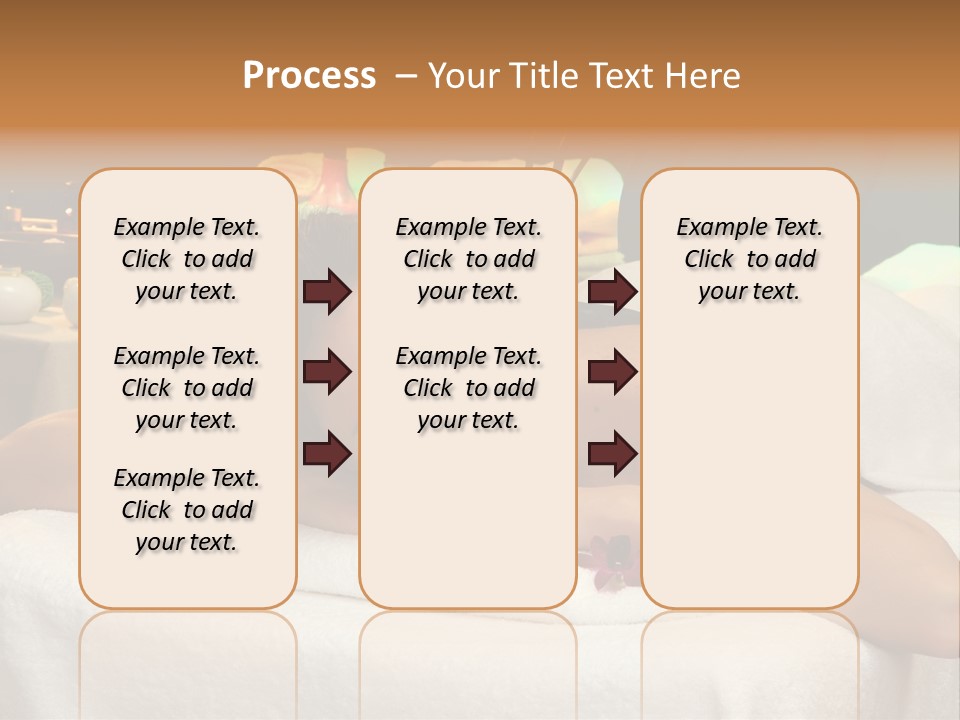 Process – Your Title Text Here

Example Text. Click to add your text.

Example Text. Click to add your text.

Example Text. Click to add your text.

Example Text. Click to add your text.

Example Text. Click to add your text.

Example Text. Click to add your text.